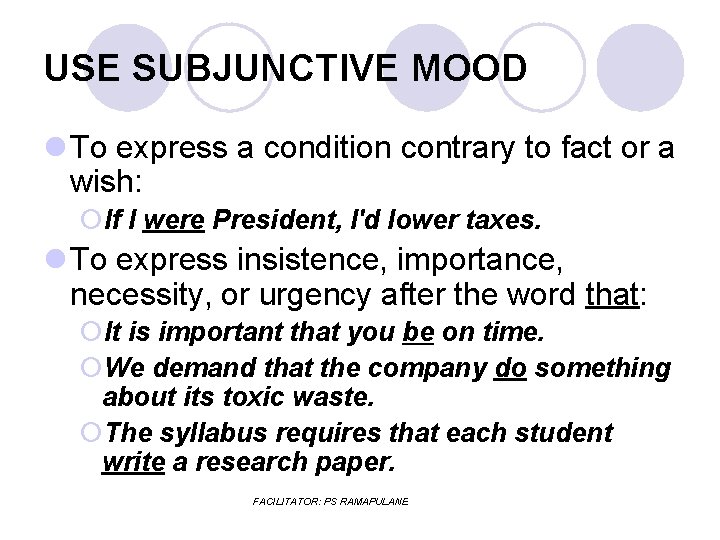 USE SUBJUNCTIVE MOOD

To express a condition contrary to fact or a wish:

If I were President, I'd lower taxes.

To express insistence, importance, necessity, or urgency after the word that:

It is important that you be on time.

We demand that the company do something about its toxic waste.

The syllabus requires that each student write a research paper.

FACILITATOR: PS RAMAPULANE